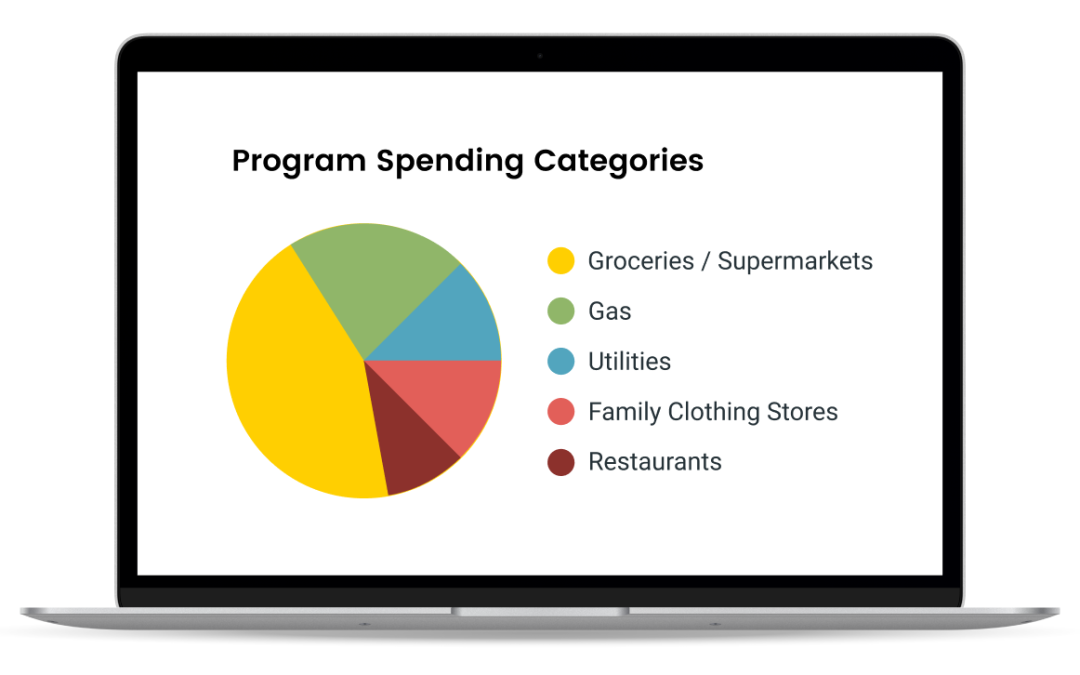 Program Spending Categories

Groceries / Supermarkets
Gas
Utilities
Family Clothing Stores
Restaurants